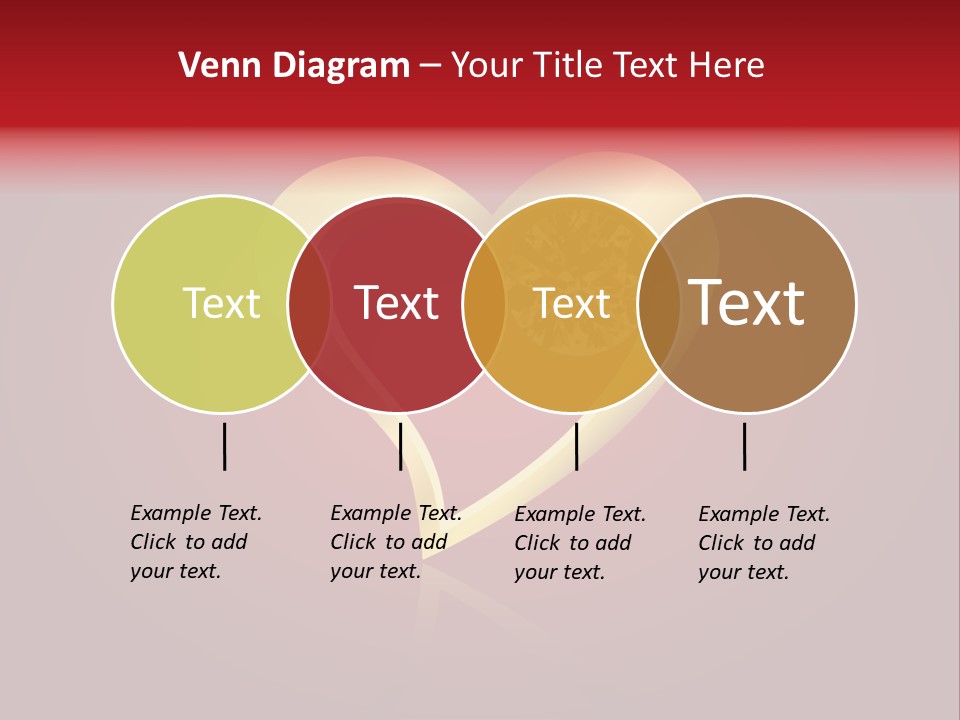 Venn Diagram – Your Title Text Here

Text

Text

Text

Text

Example Text. Click to add your text.

Example Text. Click to add your text.

Example Text. Click to add your text.

Example Text. Click to add your text.